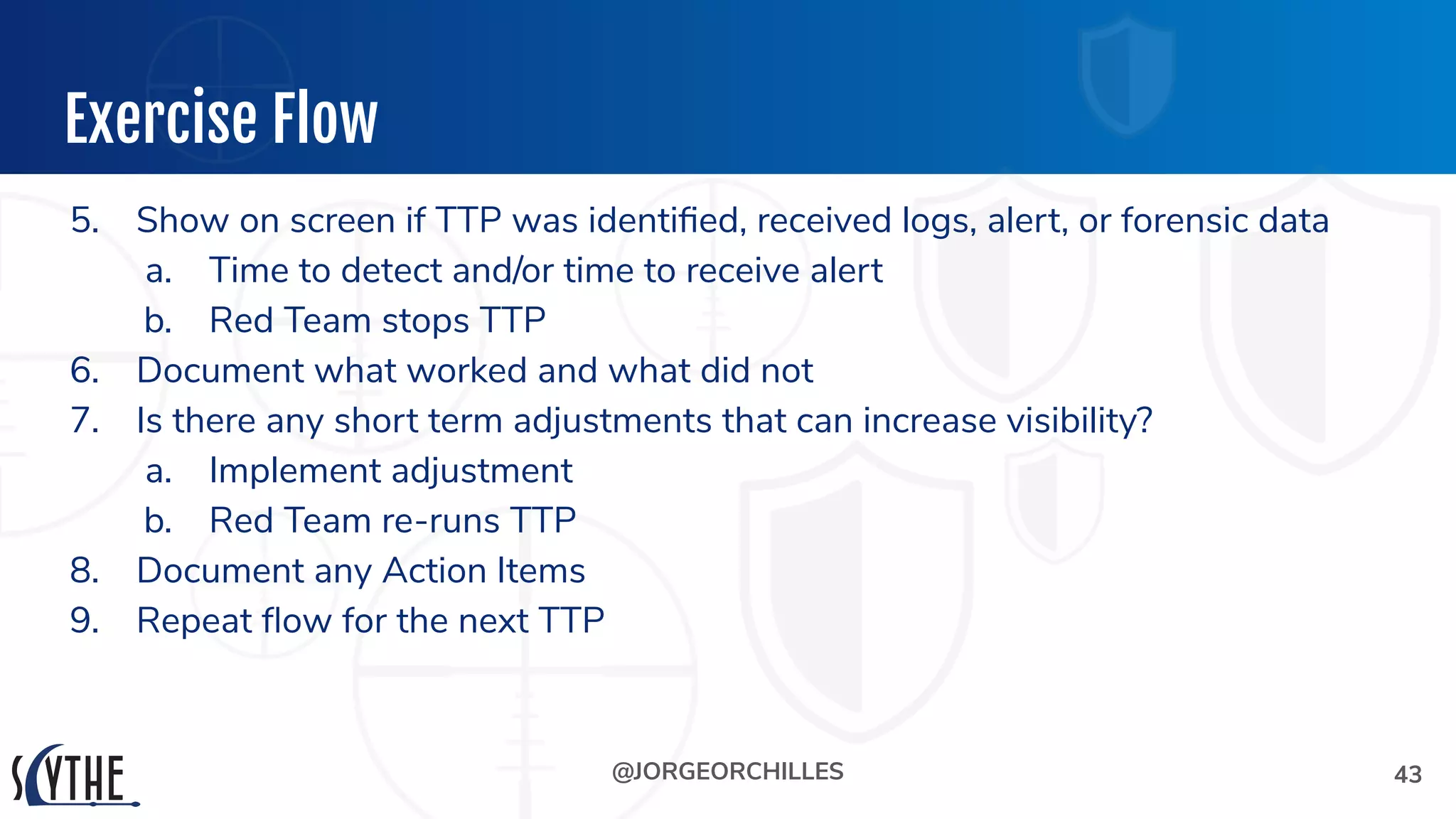 Exercise Flow

5. Show on screen if TTP was identified, received logs, alert, or forensic data
a. Time to detect and/or time to receive alert
b. Red Team stops TTP
6. Document what worked and what did not
7. Is there any short term adjustments that can increase visibility?
a. Implement adjustment
b. Red Team re-runs TTP
8. Document any Action Items
9. Repeat flow for the next TTP

SCYTHE

@JORGEORCHILLES

43